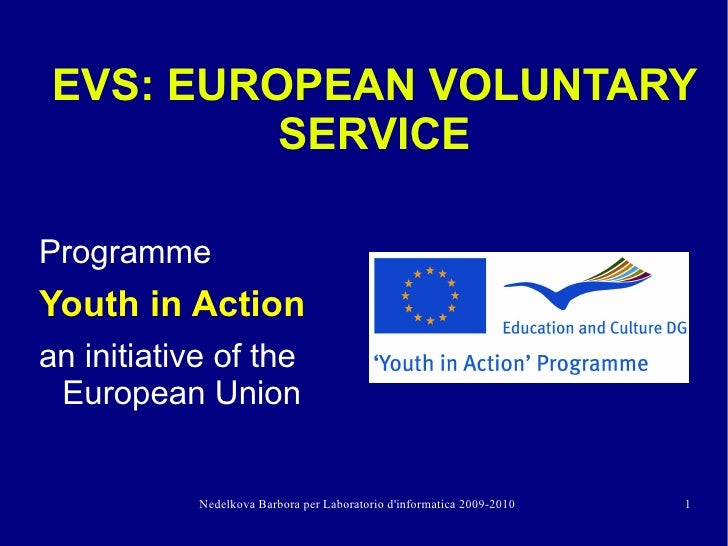 EVS: EUROPEAN VOLUNTARY SERVICE

Programme

Youth in Action

an initiative of the European Union

Education and Culture DG

'Youth in Action' Programme

Nedelkova Barbora per Laboratorio d'informatica 2009-2010

1